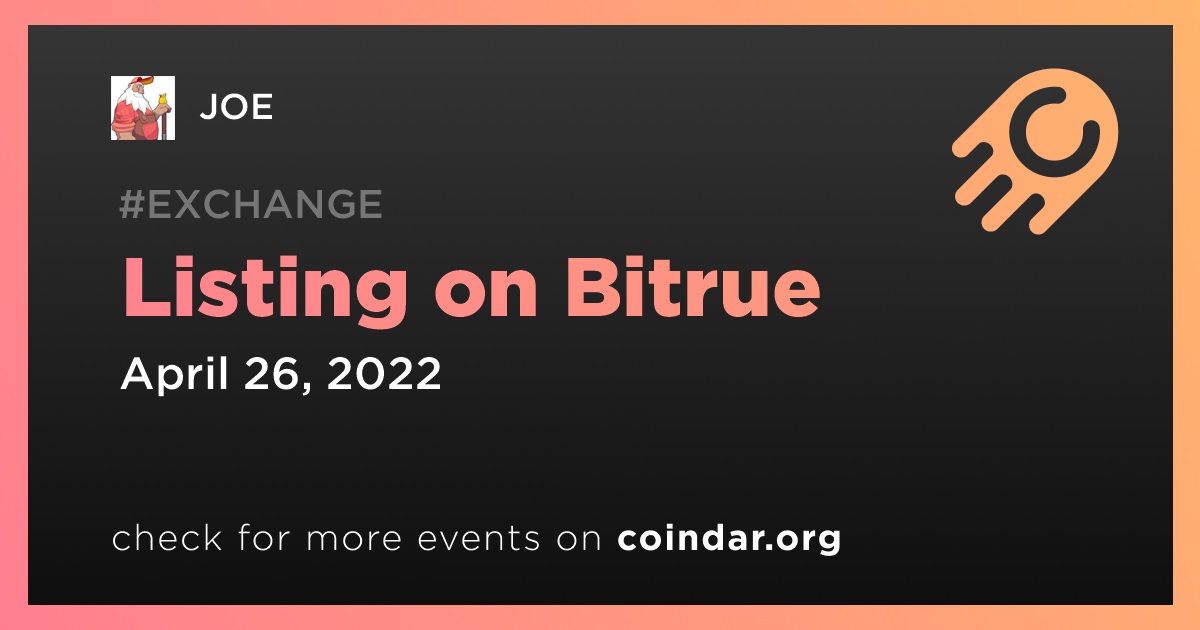 JOE

#EXCHANGE

Listing on Bitrue

April 26, 2022

check for more events on coindar.org